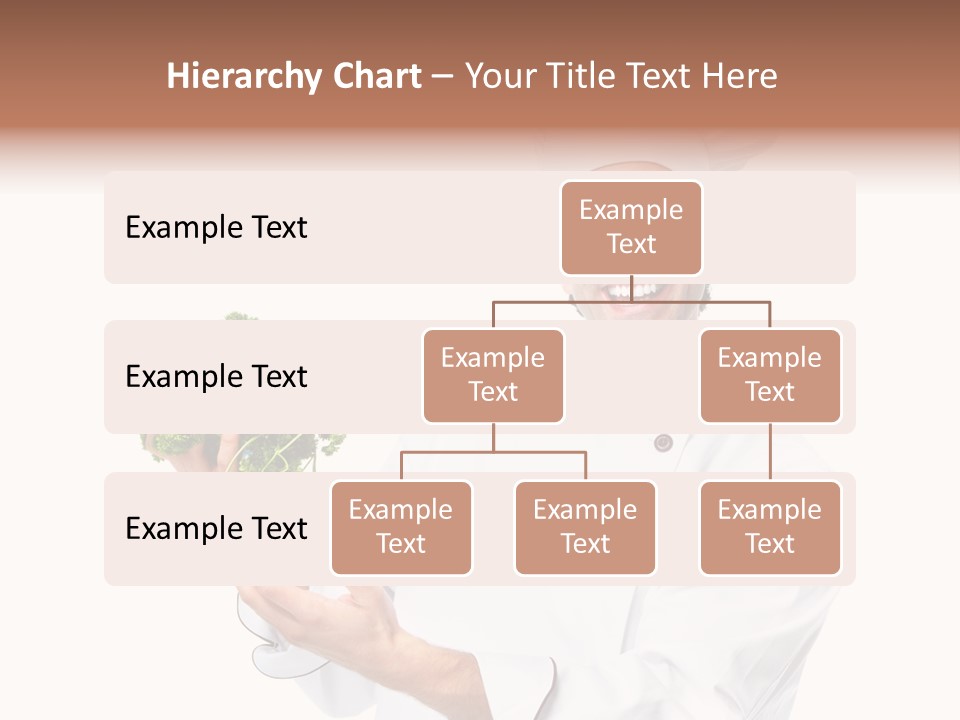 Hierarchy Chart – Your Title Text Here

Example Text

Example Text

Example Text

Example Text

Example Text

Example Text

Example Text

Example Text

Example Text